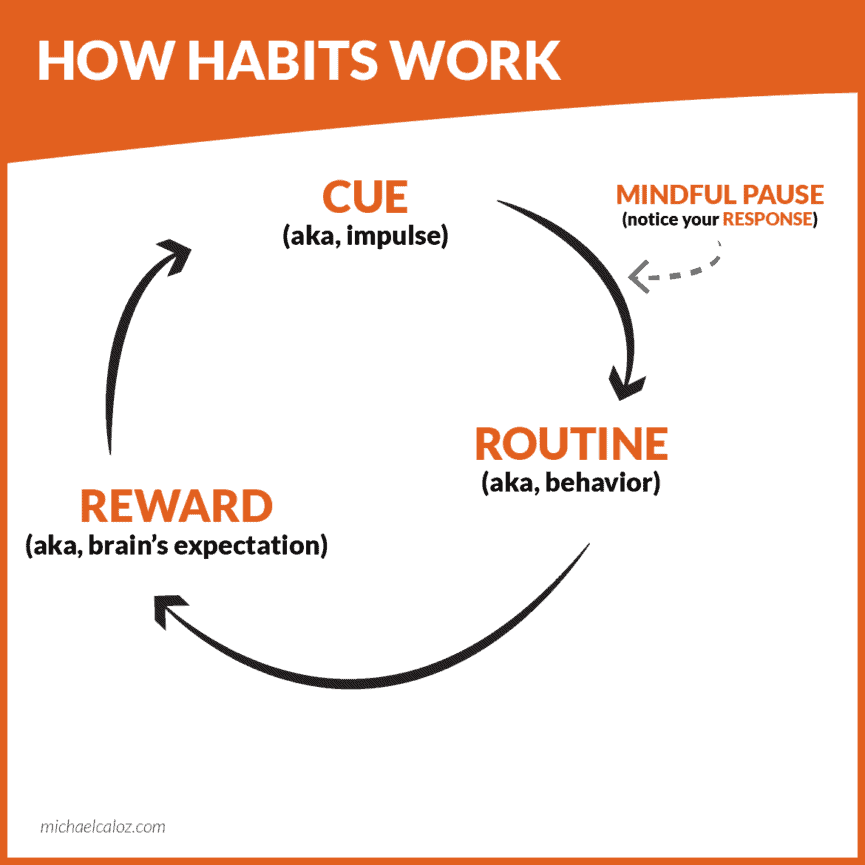 HOW HABITS WORK

CUE
(aka, impulse)

MINDFUL PAUSE
(notice your RESPONSE)

ROUTINE
(aka, behavior)

REWARD
(aka, brain's expectation)

michaelcaloz.com